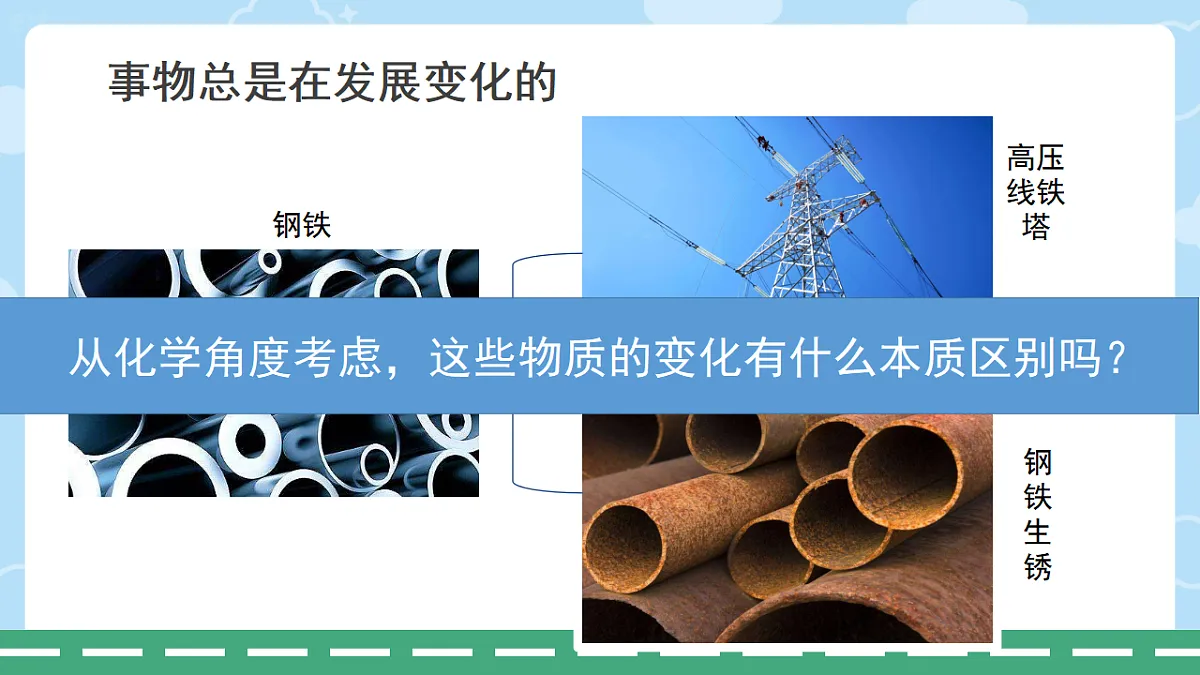 事物总是在发展变化的

钢铁

高压线铁塔

从化学角度考虑，这些物质的变化有什么本质区别吗？

钢铁生锈